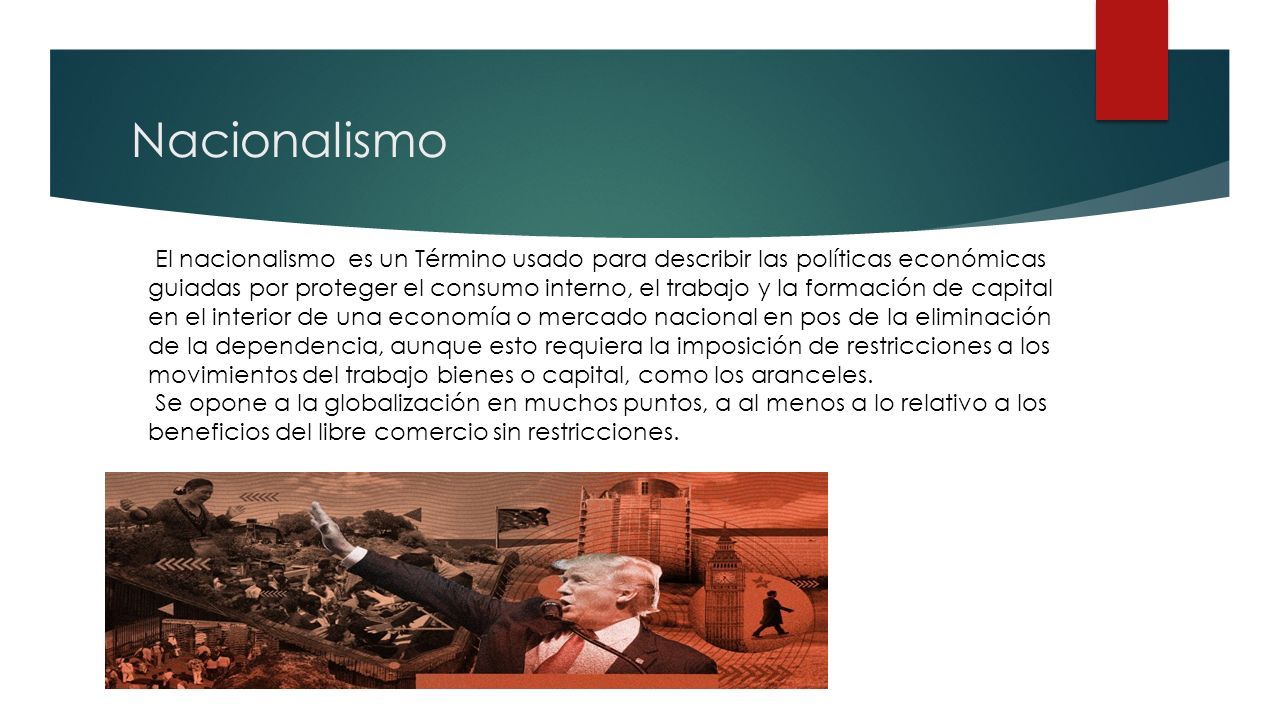 Nacionalismo

El nacionalismo es un Término usado para describir las políticas económicas guiadas por proteger el consumo interno, el trabajo y la formación de capital en el interior de una economía o mercado nacional en pos de la eliminación de la dependencia, aunque esto requiera la imposición de restricciones a los movimientos del trabajo bienes o capital, como los aranceles.

Se opone a la globalización en muchos puntos, a al menos a lo relativo a los beneficios del libre comercio sin restricciones.